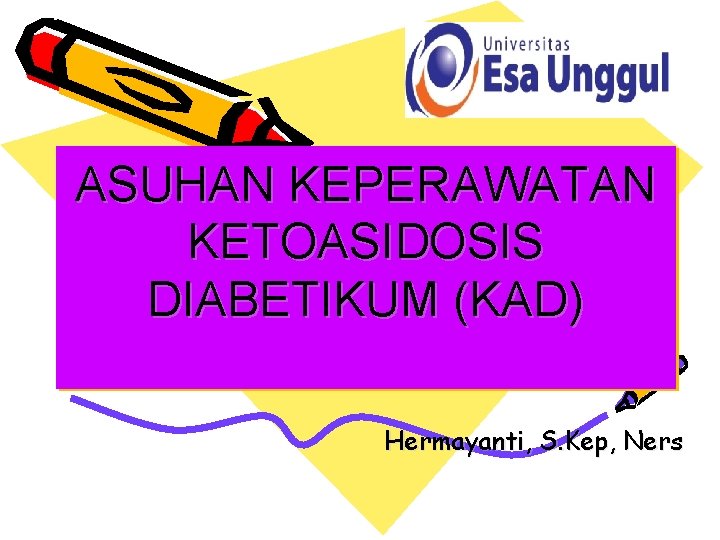 Universitas
Esa Unggul

ASUHAN KEPERAWATAN KETOASIDOSIS DIABETIKUM (KAD)

Hermayanti, S.Kep, Ners